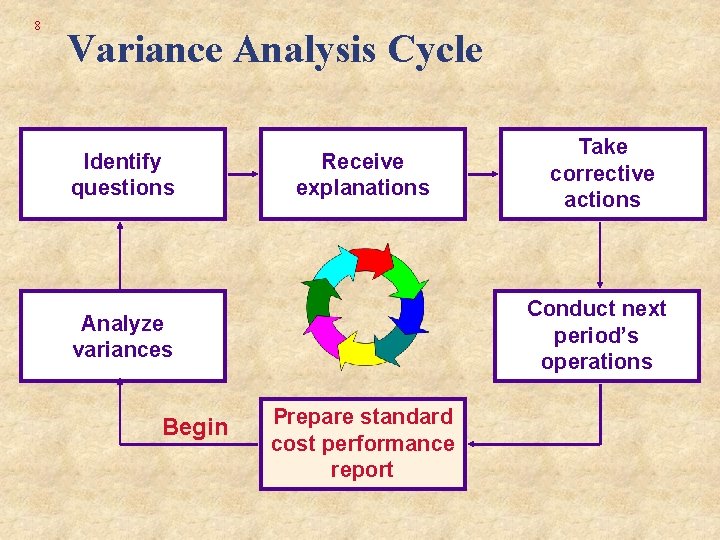 8

Variance Analysis Cycle

Identify questions

Receive explanations

Take corrective actions

Analyze variances

Conduct next period's operations

Begin

Prepare standard cost performance report